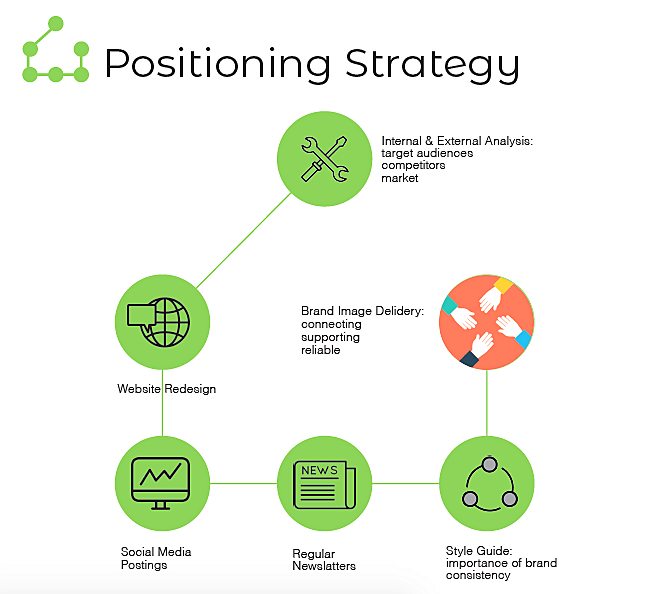 Positioning Strategy

Internal & External Analysis:
target audiences
competitors
market

Brand Image Delidery:
connecting
supporting
reliable

Website Redesign

NEWS

Social Media Postings

Regular Newslatters

Style Guide:
importance of brand consistency